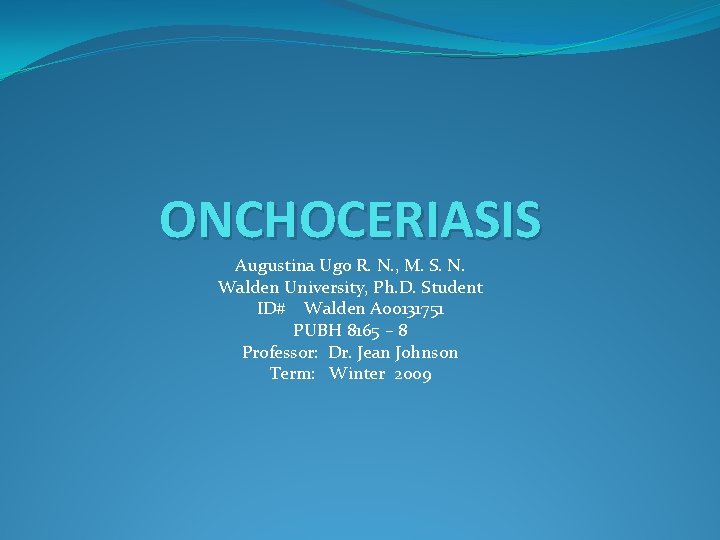 ONCHOCERIASIS

Augustina Ugo R. N., M. S. N.
Walden University, Ph.D. Student
ID# Walden A00131751
PUBH 8165 – 8
Professor: Dr. Jean Johnson
Term: Winter 2009